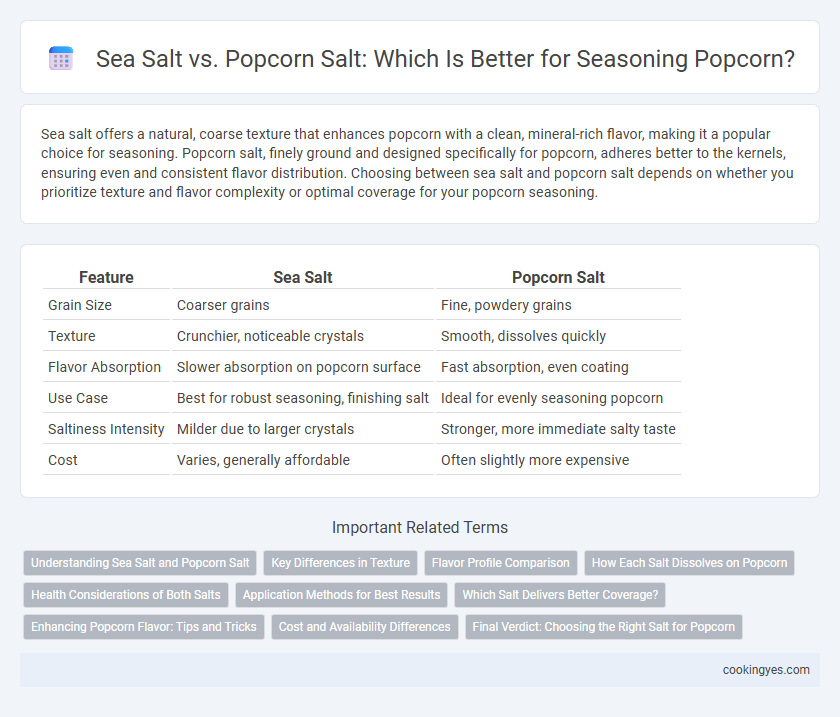 Sea Salt vs. Popcorn Salt: Which Is Better for Seasoning Popcorn?

Sea salt offers a natural, coarse texture that enhances popcorn with a clean, mineral-rich flavor, making it a popular choice for seasoning. Popcorn salt, finely ground and designed specifically for popcorn, adheres better to the kernels, ensuring even and consistent flavor distribution. Choosing between sea salt and popcorn salt depends on whether you prioritize texture and flavor complexity or optimal coverage for your popcorn seasoning.

| Feature | Sea Salt | Popcorn Salt |
|---|---|---|
| Grain Size | Coarser grains | Fine, powdery grains |
| Texture | Crunchier, noticeable crystals | Smooth, dissolves quickly |
| Flavor Absorption | Slower absorption on popcorn surface | Fast absorption, even coating |
| Use Case | Best for robust seasoning, finishing salt | Ideal for evenly seasoning popcorn |
| Saltiness Intensity | Milder due to larger crystals | Stronger, more immediate salty taste |
| Cost | Varies, generally affordable | Often slightly more expensive |

Important Related Terms

Understanding Sea Salt and Popcorn Salt
Key Differences in Texture
Flavor Profile Comparison
How Each Salt Dissolves on Popcorn
Health Considerations of Both Salts
Application Methods for Best Results
Which Salt Delivers Better Coverage?
Enhancing Popcorn Flavor: Tips and Tricks
Cost and Availability Differences
Final Verdict: Choosing the Right Salt for Popcorn

cookingyes.com